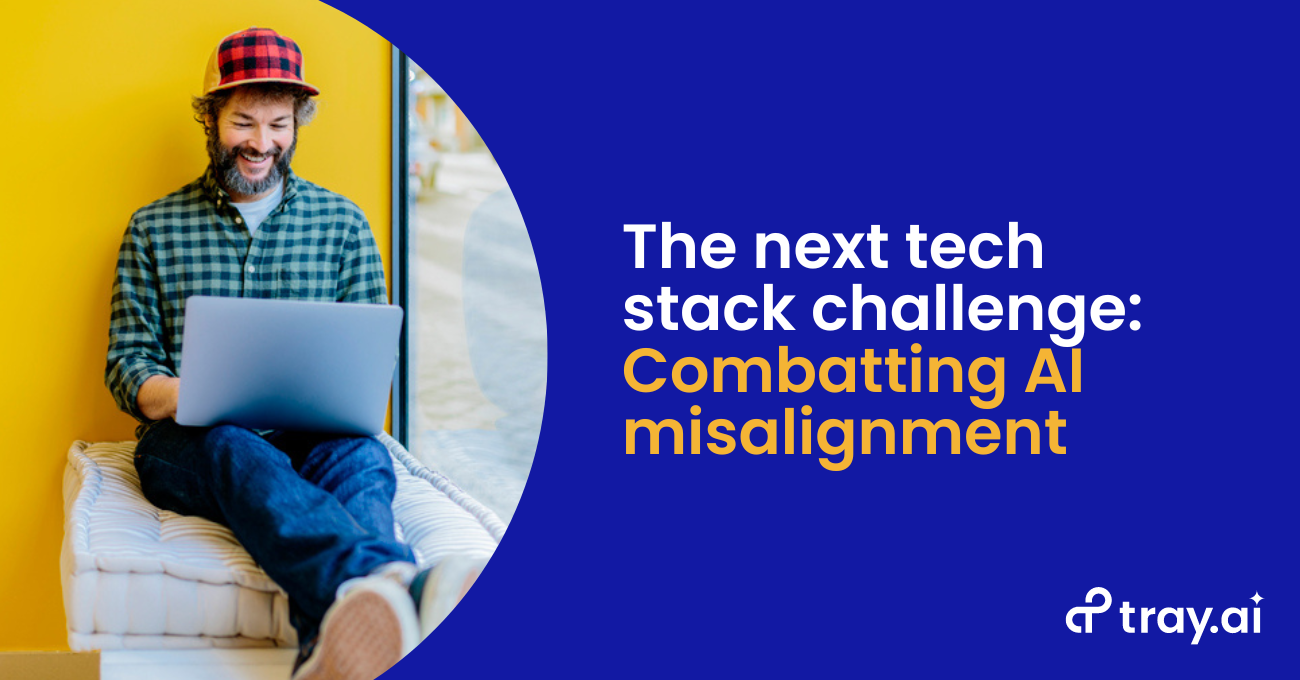 The next tech stack challenge: Combatting AI misalignment

tray.ai